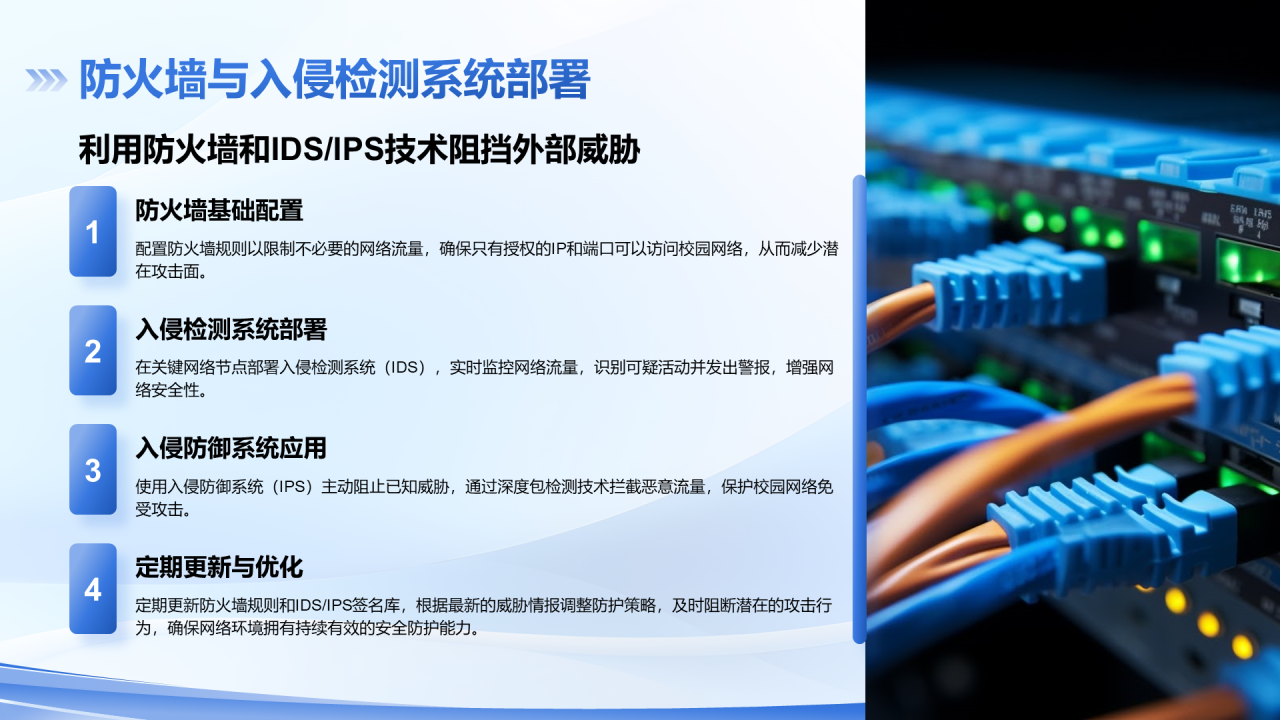 防火墙与入侵检测系统部署

利用防火墙和IDS/IPS技术阻挡外部威胁

1
防火墙基础配置
配置防火墙规则以限制不必要的网络流量，确保只有授权的IP和端口可以访问校园网络，从而减少潜在攻击面。

2
入侵检测系统部署
在关键网络节点部署入侵检测系统（IDS），实时监控网络流量，识别可疑活动并发出警报，增强网络安全性。

3
入侵防御系统应用
使用入侵防御系统（IPS）主动阻止已知威胁，通过深度包检测技术拦截恶意流量，保护校园网络免受攻击。

4
定期更新与优化
定期更新防火墙规则和IDS/IPS签名库，根据最新的威胁情报调整防护策略，及时阻断潜在的攻击行为，确保网络环境拥有持续有效的安全防护能力。